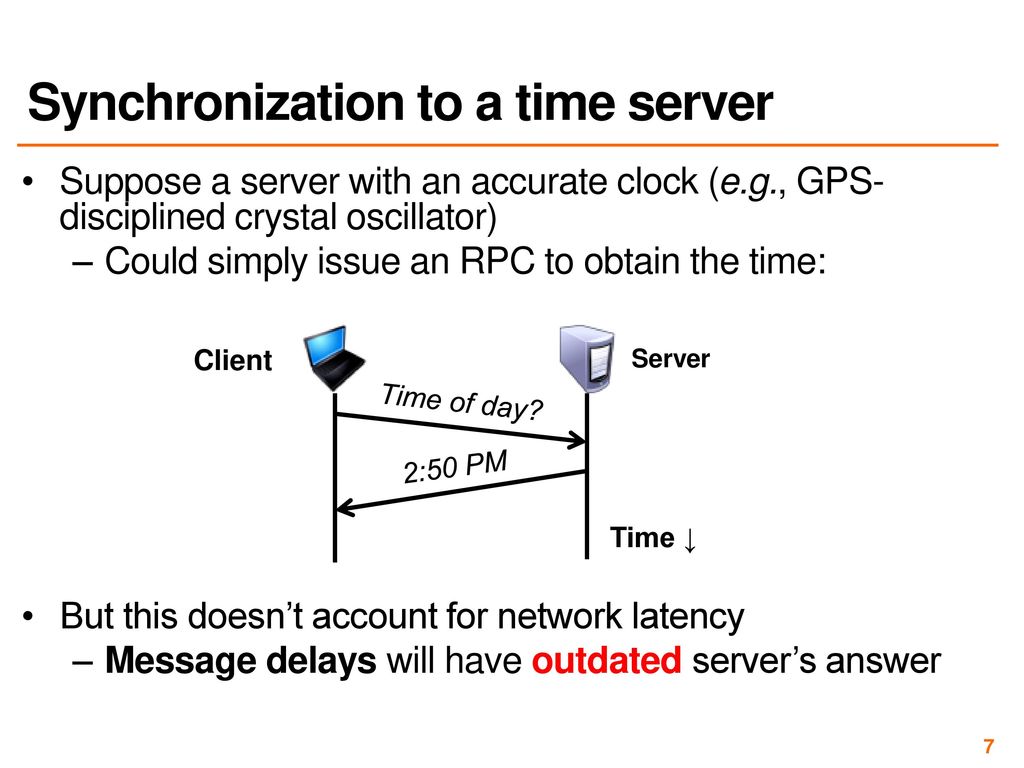 Synchronization to a time server

• Suppose a server with an accurate clock (e.g., GPS-disciplined crystal oscillator)
– Could simply issue an RPC to obtain the time:

Client

Server

Time of day?

2:50 PM

Time ↓

• But this doesn't account for network latency
– Message delays will have outdated server's answer

7